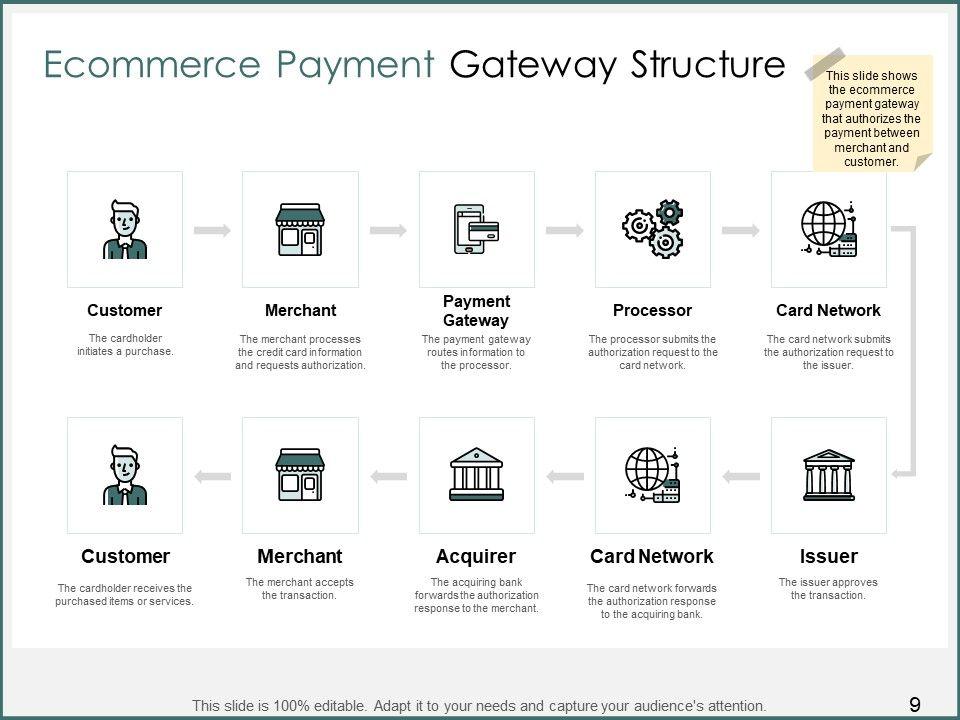 Ecommerce Payment Gateway Structure

This slide shows the ecommerce payment gateway that authorizes the payment between merchant and customer.

Customer
The cardholder initiates a purchase.

Merchant
The merchant processes the credit card information and requests authorization.

Payment Gateway
The payment gateway routes information to the processor.

Processor
The processor submits the authorization request to the card network.

Card Network
The card network submits the authorization request to the issuer.

Issuer
The issuer approves the transaction.

Card Network
The card network forwards the authorization response to the acquiring bank.

Acquirer
The acquiring bank forwards the authorization response to the merchant.

Merchant
The merchant accepts the transaction.

Customer
The cardholder receives the purchased items or services.

This slide is 100% editable. Adapt it to your needs and capture your audience's attention.

9